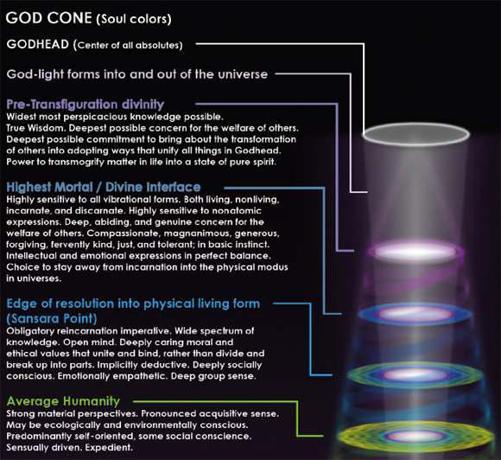 GOD CONE (Soul colors)

GODHEAD (Center of all absolutes)

God-light forms into and out of the universe

Pre-Transfiguration divinity
Widest most perspicacious knowledge possible. True Wisdom. Deepest possible concern for the welfare of others. Deepest possible commitment to bring about the transformation of others into adopting ways that unify all things in Godhead. Power to transmogrify matter in life into a state of pure spirit.

Highest Mortal / Divine Interface
Highly sensitive to all vibrational forms. Both living, nonliving, incarnate, and discarnate. Highly sensitive to nonatomic expressions. Deep, abiding, and genuine concern for the welfare of others. Compassionate, magnanimous, generous, forgiving, fervently kind, just, and tolerant; in basic instinct. Intellectual and emotional expressions in perfect balance. Choice to stay away from incarnation into the physical modus in universes.

Edge of resolution into physical living form (Sansara Point)
Obligatory reincarnation imperative. Wide spectrum of knowledge. Open mind. Deeply caring moral and ethical values that unite and bind, rather than divide and break up into parts. Implicitly deductive. Deeply socially conscious. Emotionally empathetic. Deep group sense.

Average Humanity
Strong material perspectives. Pronounced acquisitive sense. May be ecologically and environmentally conscious. Predominantly self-oriented, some social conscience. Sensually driven. Expedient.